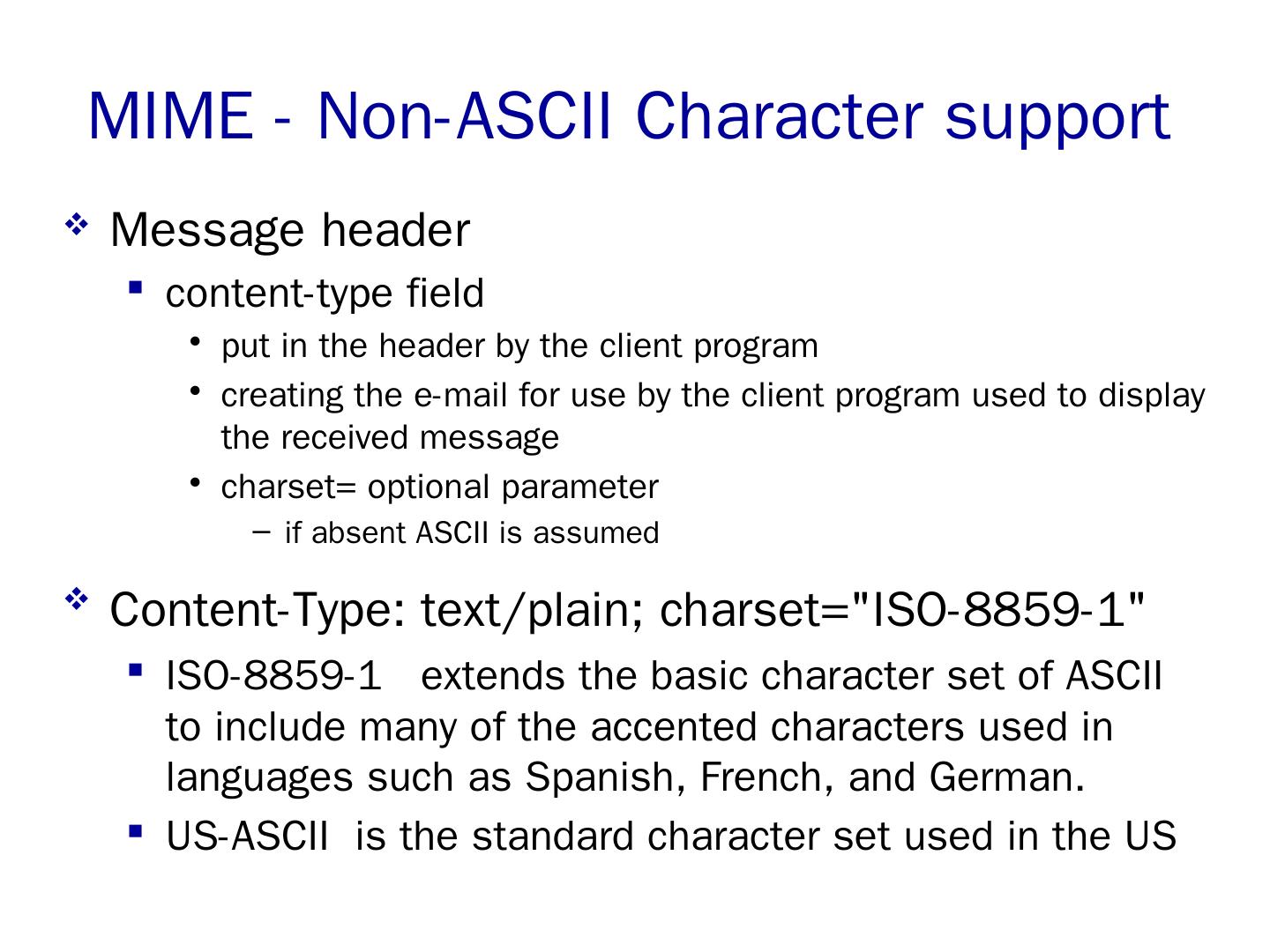 MIME - Non-ASCII Character support

❖ Message header

▪ content-type field

• put in the header by the client program

• creating the e-mail for use by the client program used to display the received message

• charset= optional parameter

– if absent ASCII is assumed

❖ Content-Type: text/plain; charset="ISO-8859-1"

▪ ISO-8859-1 extends the basic character set of ASCII to include many of the accented characters used in languages such as Spanish, French, and German.

▪ US-ASCII is the standard character set used in the US